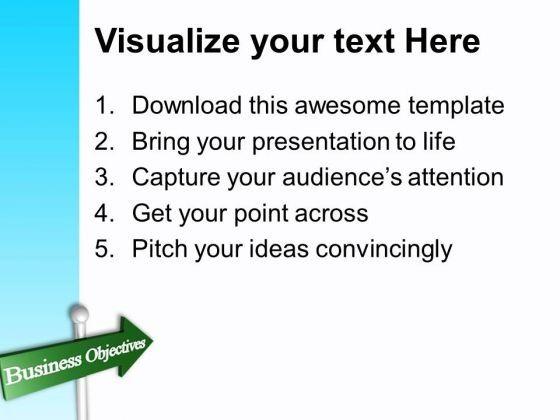 Visualize your text Here

1. Download this awesome template
2. Bring your presentation to life
3. Capture your audience's attention
4. Get your point across
5. Pitch your ideas convincingly

Business Objectives